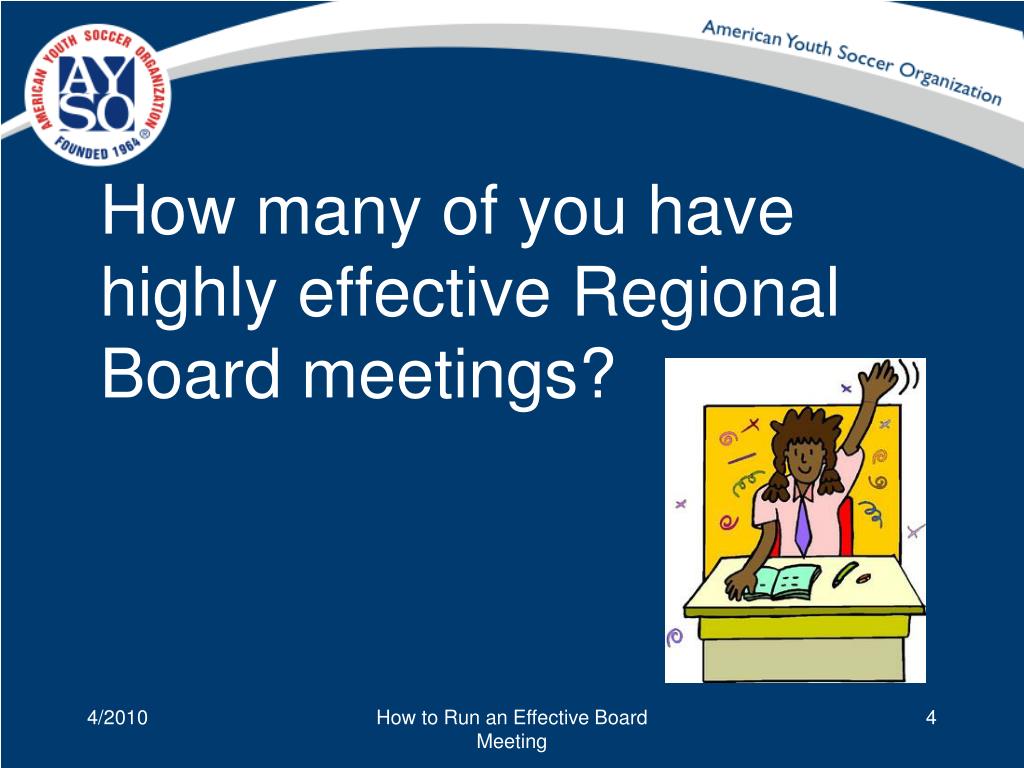 AMERICAN YOUTH SOCCER ORGANIZATION
AYSO
FOUNDED 1964 ®

American Youth Soccer Organization

How many of you have highly effective Regional Board meetings?

4/2010

How to Run an Effective Board Meeting

4